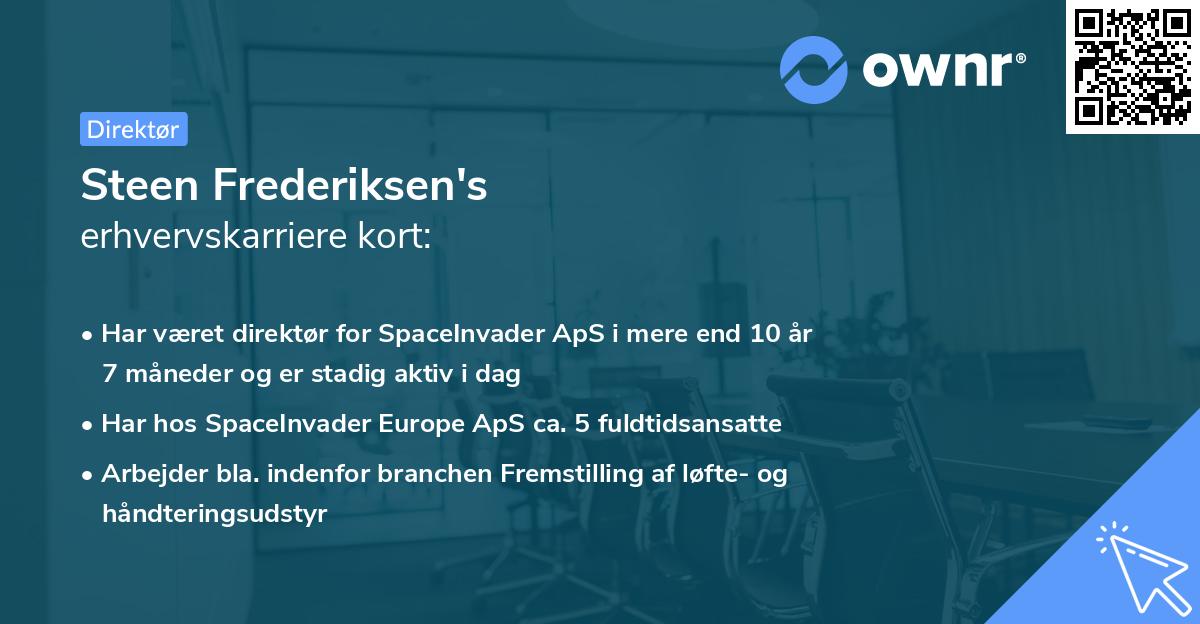 ownr®

Direktør

Steen Frederiksen's
erhvervskarriere kort:

• Har været direktør for SpaceInvader ApS i mere end 10 år 7 måneder og er stadig aktiv i dag
• Har hos SpaceInvader Europe ApS ca. 5 fuldtidsansatte
• Arbejder bla. indenfor branchen Fremstilling af løfte- og håndteringsudstyr